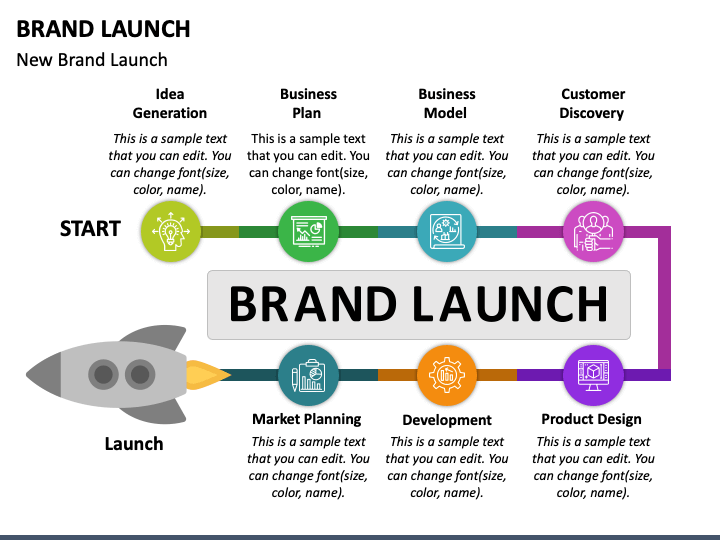 BRAND LAUNCH

New Brand Launch

Idea Generation

This is a sample text that you can edit. You can change font(size, color, name).

Business Plan

This is a sample text that you can edit. You can change font(size, color, name).

Business Model

This is a sample text that you can edit. You can change font(size, color, name).

Customer Discovery

This is a sample text that you can edit. You can change font(size, color, name).

START

BRAND LAUNCH

Launch

Market Planning

This is a sample text that you can edit. You can change font(size, color, name).

Development

This is a sample text that you can edit. You can change font(size, color, name).

Product Design

This is a sample text that you can edit. You can change font(size, color, name).